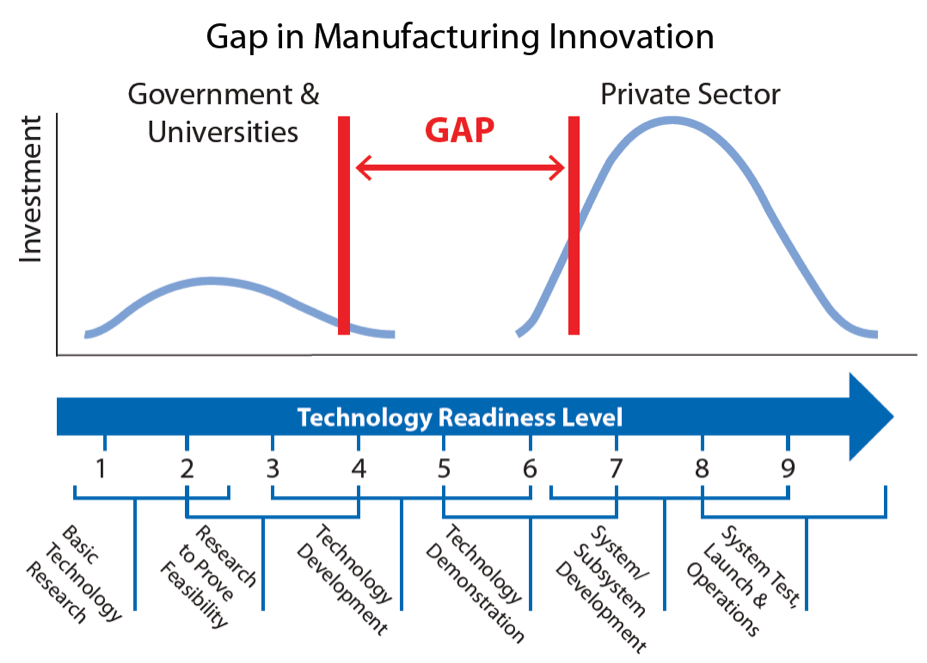 Gap in Manufacturing Innovation

Government & Universities

GAP

Private Sector

Investment

Technology Readiness Level

1 2 3 4 5 6 7 8 9

Basic Technology Research

Research to Prove Feasibility

Technology Development

Technology Demonstration

System/ Subsystem Development

System Test, Launch & Operations